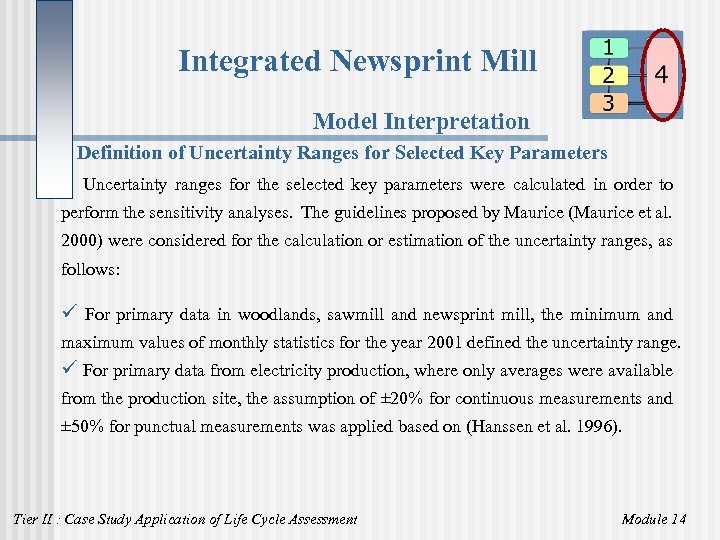 Integrated Newsprint Mill

1
2
3
4

Model Interpretation

Definition of Uncertainty Ranges for Selected Key Parameters

Uncertainty ranges for the selected key parameters were calculated in order to perform the sensitivity analyses. The guidelines proposed by Maurice (Maurice et al. 2000) were considered for the calculation or estimation of the uncertainty ranges, as follows:

✓ For primary data in woodlands, sawmill and newsprint mill, the minimum and maximum values of monthly statistics for the year 2001 defined the uncertainty range.
✓ For primary data from electricity production, where only averages were available from the production site, the assumption of ±20% for continuous measurements and ±50% for punctual measurements was applied based on (Hanssen et al. 1996).

Tier II : Case Study Application of Life Cycle Assessment

Module 14